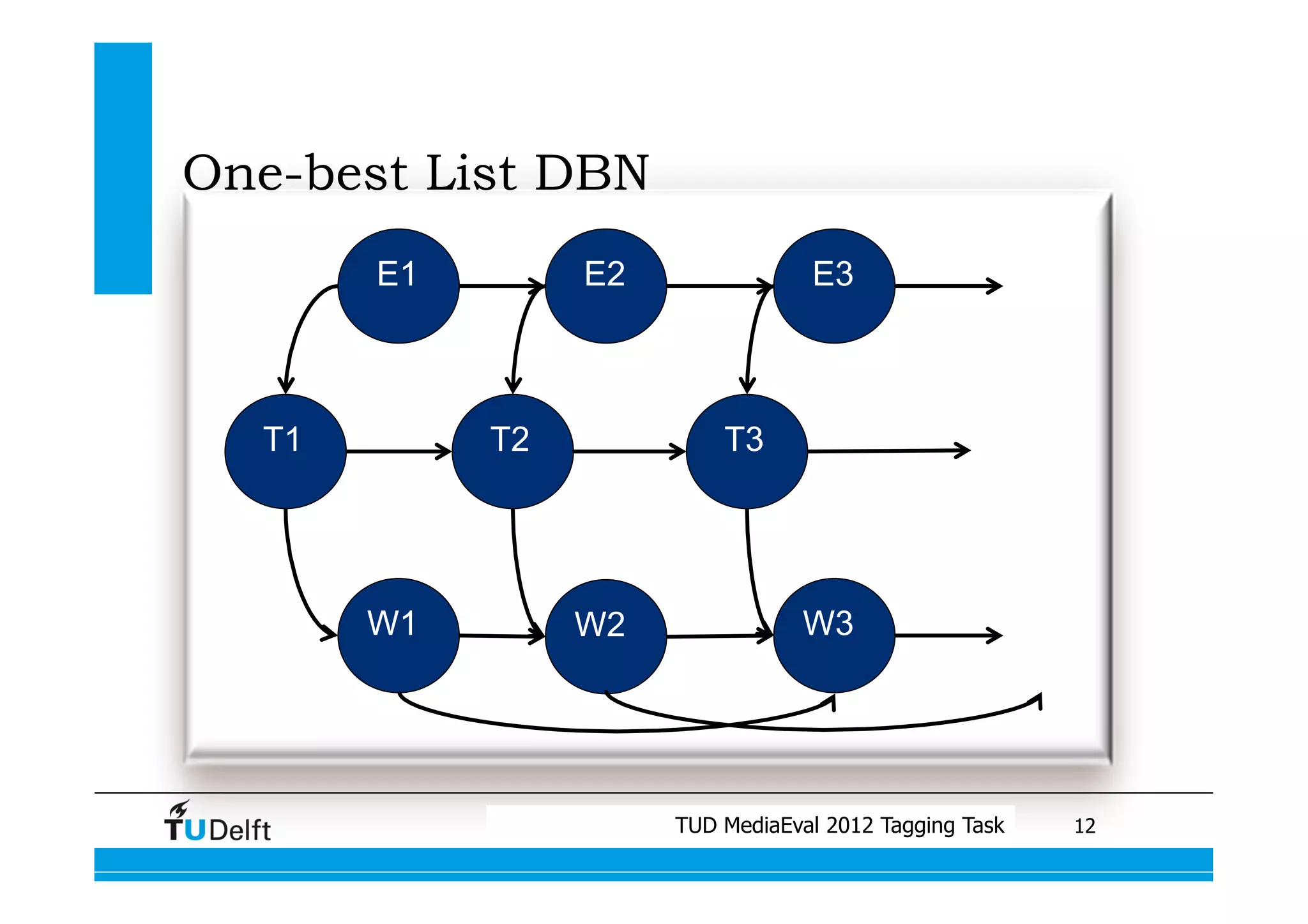 One-best List DBN

E1
E2
E3
T1
T2
T3
W1
W2
W3

TUDelft

TUD MediaEval 2012 Tagging Task

12